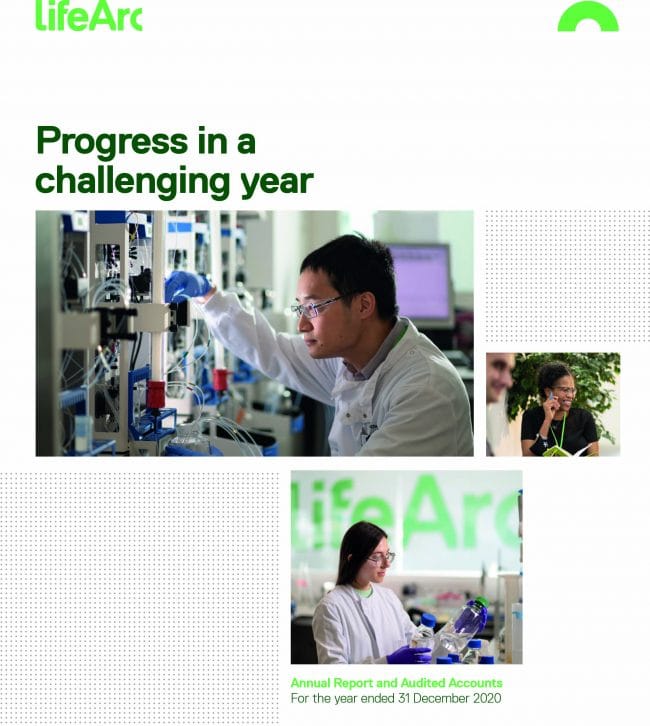 LifeArc

Progress in a challenging year

LifeArc

Annual Report and Audited Accounts
For the year ended 31 December 2020